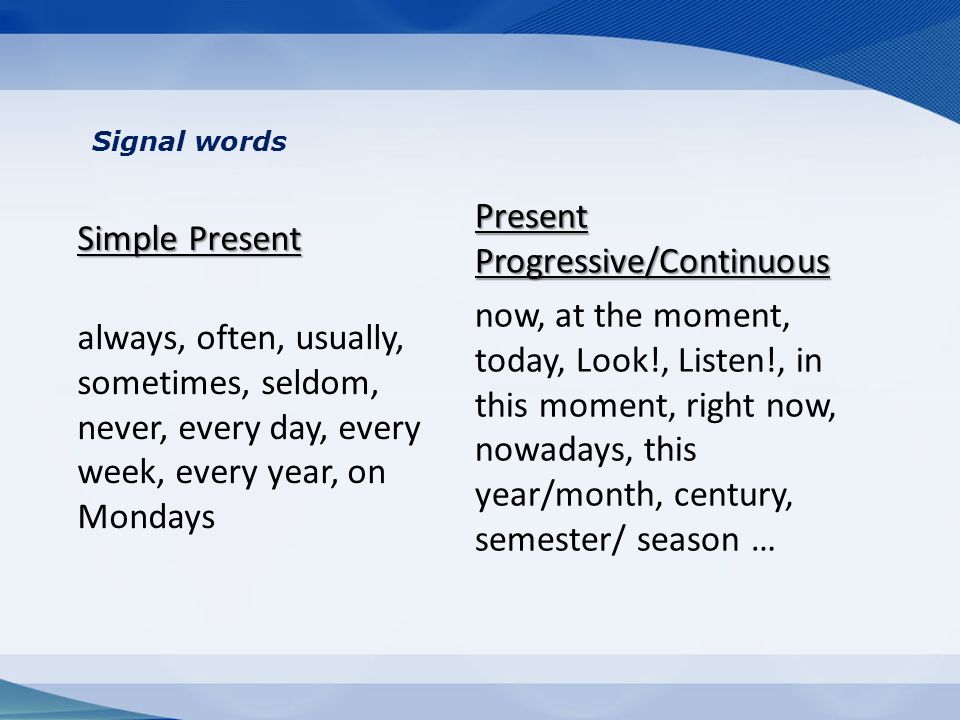 Signal words

Simple Present

always, often, usually, sometimes, seldom, never, every day, every week, every year, on Mondays

Present Progressive/Continuous

now, at the moment, today, Look!, Listen!, in this moment, right now, nowadays, this year/month, century, semester/ season …